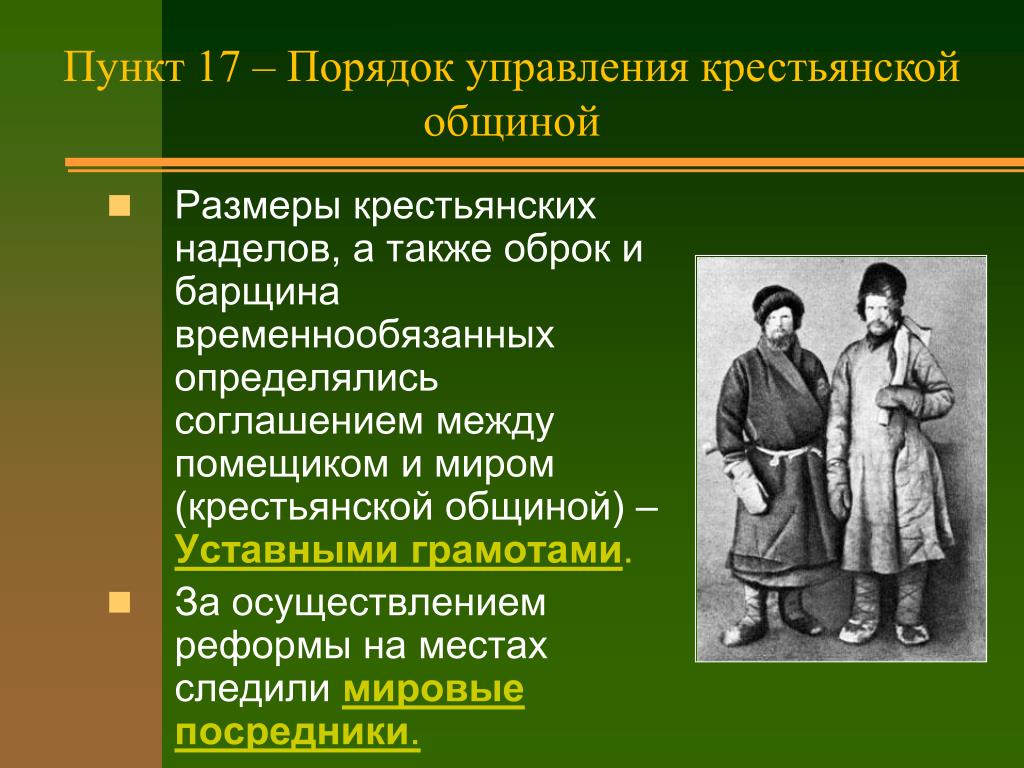 Пункт 17 – Порядок управления крестьянской общиной

Размеры крестьянских наделов, а также оброк и барщина временнообязанных определялись соглашением между помещиком и миром (крестьянской общиной) – Уставными грамотами.

За осуществлением реформы на местах следили мировые посредники.